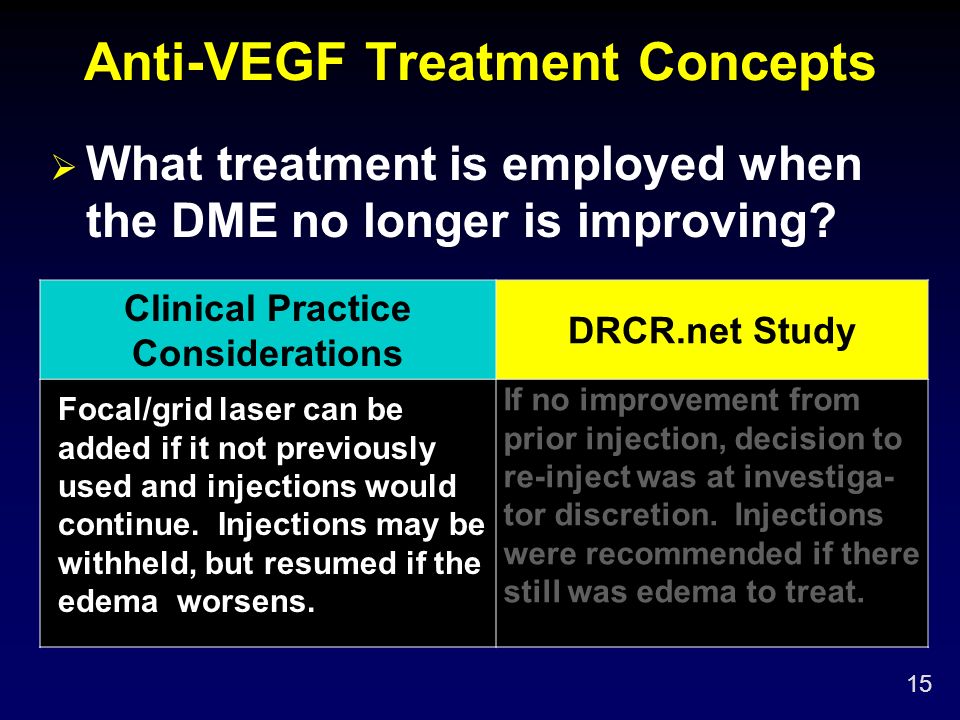 Anti-VEGF Treatment Concepts

➢ What treatment is employed when the DME no longer is improving?

| Clinical Practice Considerations | DRCR.net Study |
|---|---|
| Focal/grid laser can be added if it not previously used and injections would continue. Injections may be withheld, but resumed if the edema worsens. | If no improvement from prior injection, decision to re-inject was at investigator discretion. Injections were recommended if there still was edema to treat. |

15